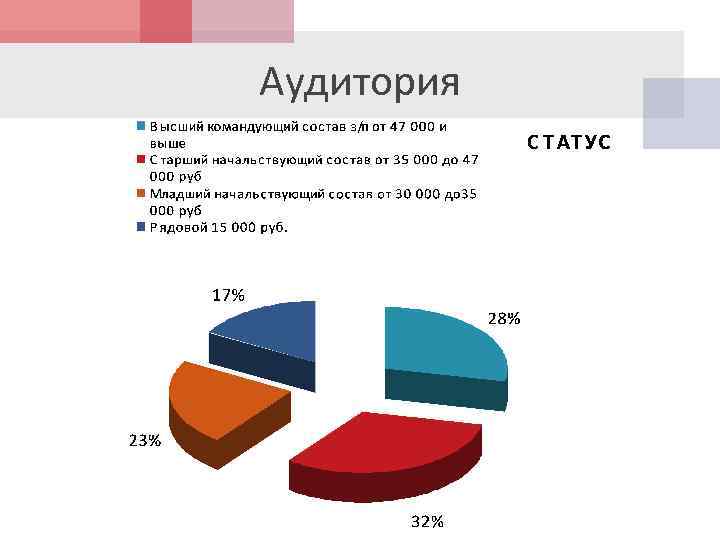 Аудитория

Высший командующий состав з/п от 47 000 и выше
Старший начальствующий состав от 35 000 до 47 000 руб
Младший начальствующий состав от 30 000 до35 000 руб
Рядовой 15 000 руб.

СТАТУС

17%
28%
23%
32%